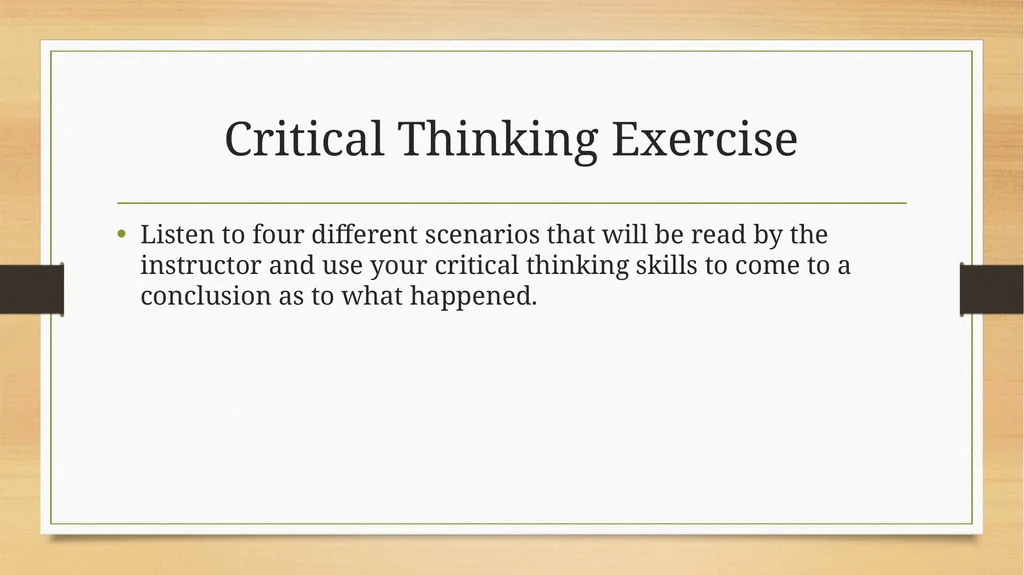 Critical Thinking Exercise

• Listen to four different scenarios that will be read by the instructor and use your critical thinking skills to come to a conclusion as to what happened.